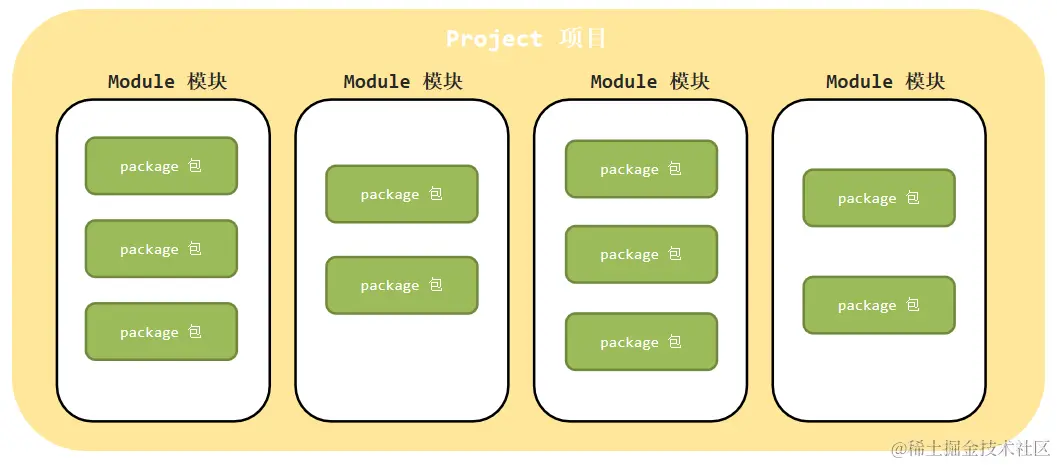 Project 项目

Module 模块

package 包

package 包

package 包

Module 模块

package 包

package 包

Module 模块

package 包

package 包

package 包

Module 模块

package 包

package 包

@稀土掘金技术社区